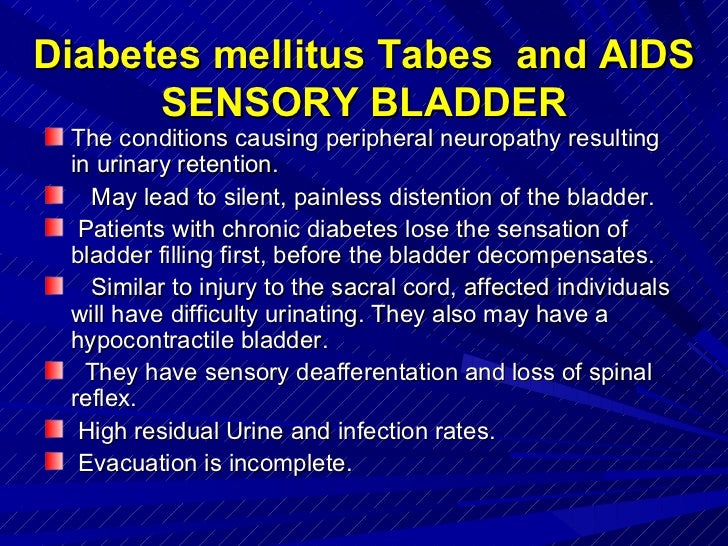 Diabetes mellitus Tabes and AIDS SENSORY BLADDER

The conditions causing peripheral neuropathy resulting in urinary retention.

May lead to silent, painless distention of the bladder.

Patients with chronic diabetes lose the sensation of bladder filling first, before the bladder decompensates.

Similar to injury to the sacral cord, affected individuals will have difficulty urinating. They also may have a hypocontractile bladder.

They have sensory deafferentation and loss of spinal reflex.

High residual Urine and infection rates.

Evacuation is incomplete.